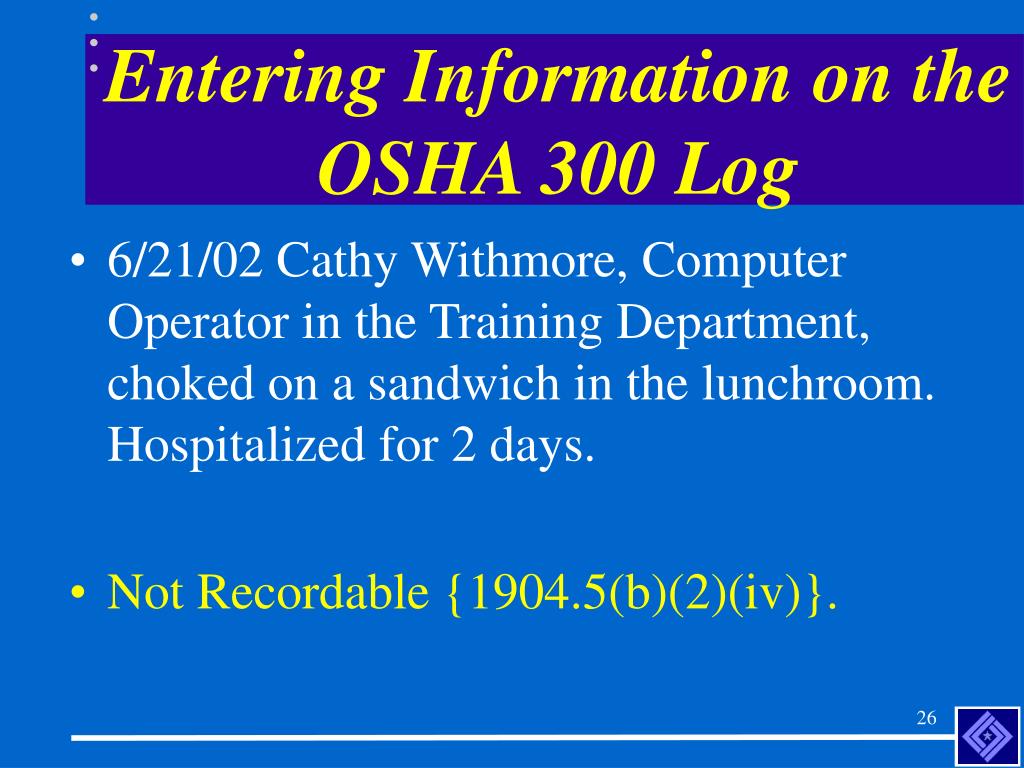 Entering Information on the OSHA 300 Log

• 6/21/02 Cathy Withmore, Computer Operator in the Training Department, choked on a sandwich in the lunchroom. Hospitalized for 2 days.

• Not Recordable {1904.5(b)(2)(iv)}.

26